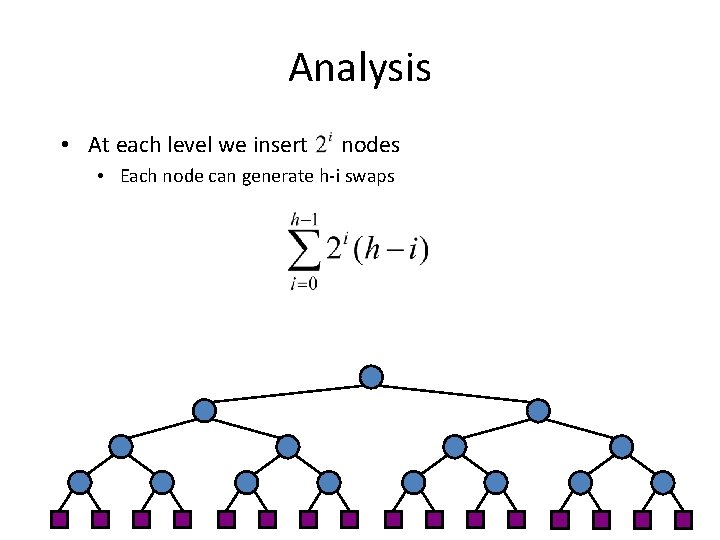 Analysis

• At each level we insert $2^i$ nodes
  • Each node can generate h-i swaps

$\sum_{i=0}^{h-1} 2^i (h-i)$